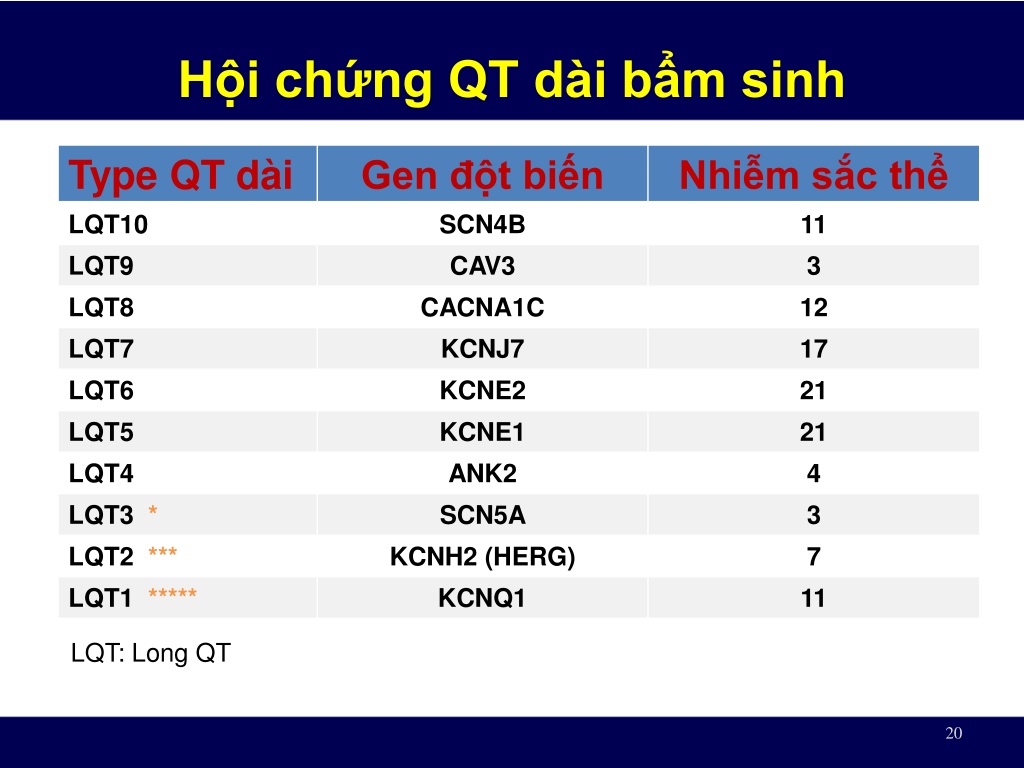 Hội chứng QT dài bẩm sinh

| Type QT dài | Gen đột biến | Nhiễm sắc thể |
|---|---|---|
| LQT10 | SCN4B | 11 |
| LQT9 | CAV3 | 3 |
| LQT8 | CACNA1C | 12 |
| LQT7 | KCNJ7 | 17 |
| LQT6 | KCNE2 | 21 |
| LQT5 | KCNE1 | 21 |
| LQT4 | ANK2 | 4 |
| LQT3 * | SCN5A | 3 |
| LQT2 *** | KCNH2 (HERG) | 7 |
| LQT1 ***** | KCNQ1 | 11 |

LQT: Long QT

20